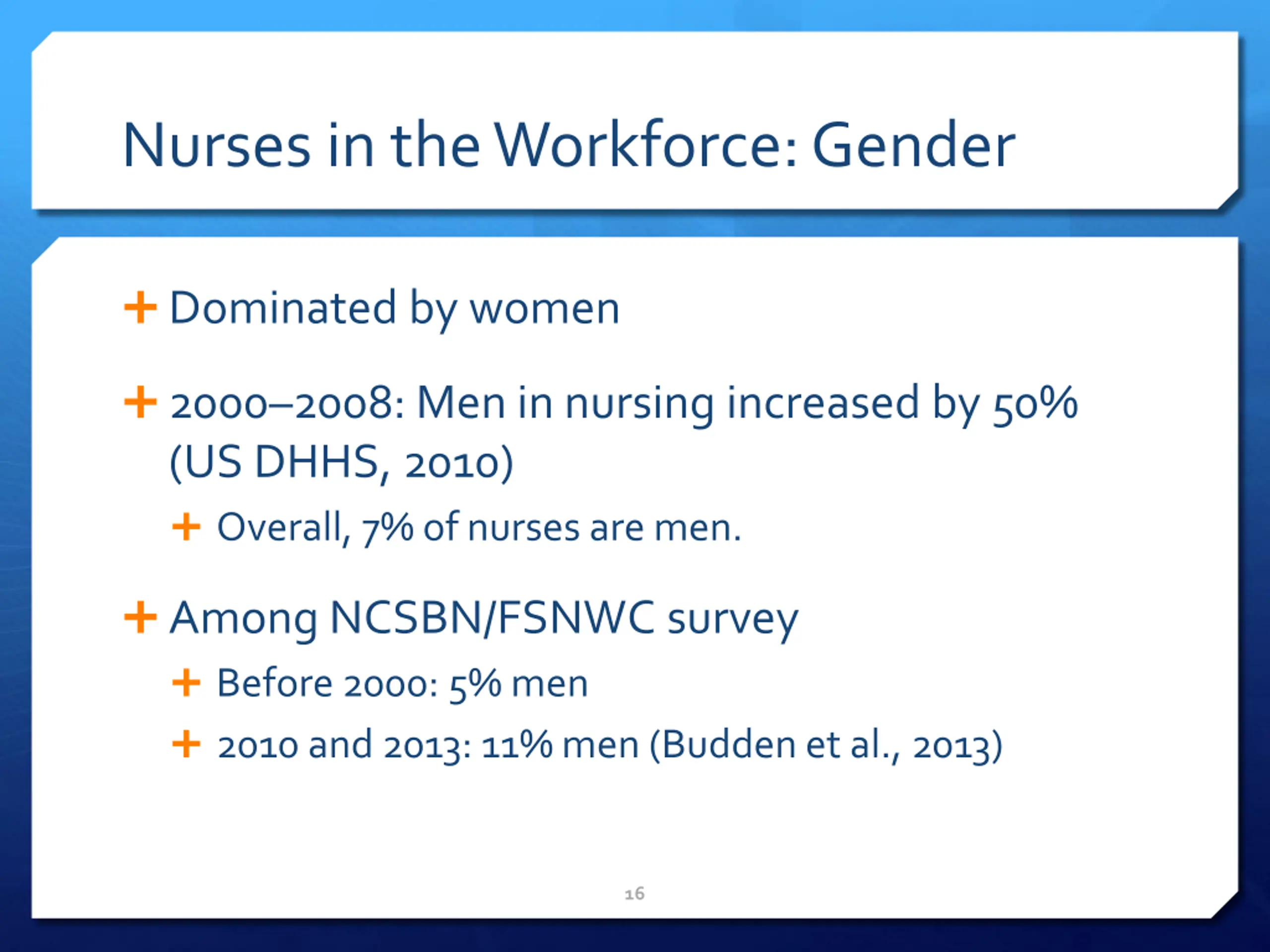 Nurses in the Workforce: Gender

+ Dominated by women

+ 2000–2008: Men in nursing increased by 50% (US DHHS, 2010)

+ Overall, 7% of nurses are men.

+ Among NCSBN/FSNWC survey

+ Before 2000: 5% men

+ 2010 and 2013: 11% men (Budden et al., 2013)

16